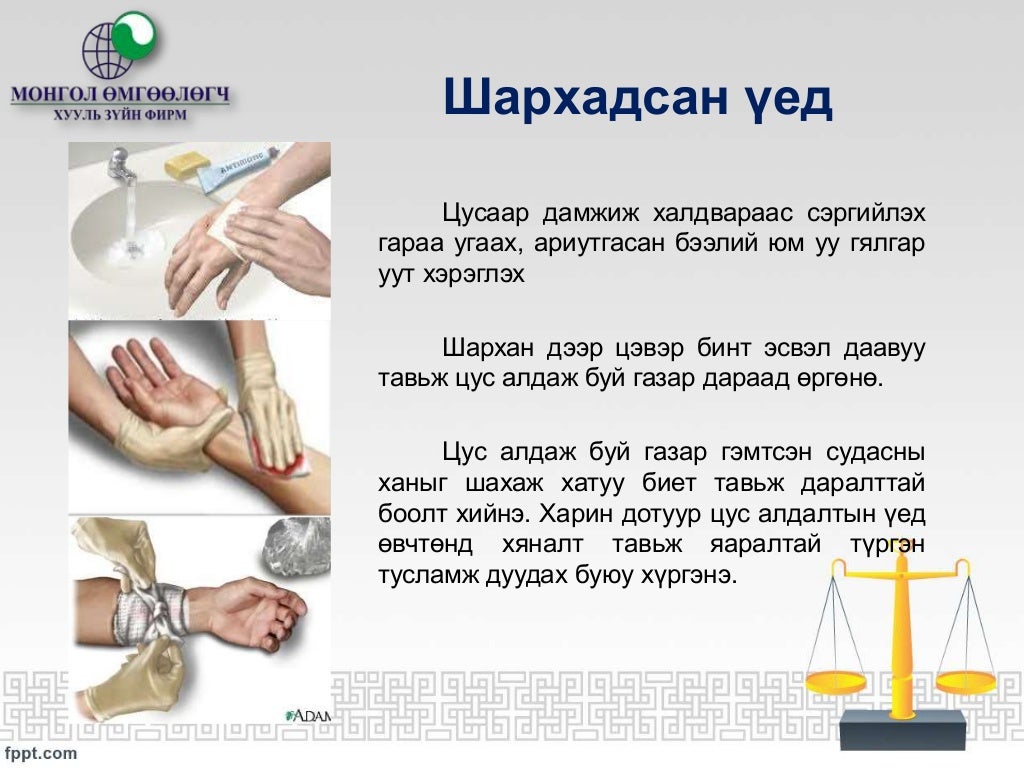 МОНГОЛ ӨМГӨӨЛӨГЧ
ХУУЛЬ ЗҮЙН ФИРМ

Шархадсан үед

Цусаар дамжиж халдвараас сэргийлэх гараа угаах, ариутгасан бээлий юм уу гялгар уут хэрэглэх

Шархан дээр цэвэр бинт эсвэл даавуу тавьж цус алдаж буй газар дараад өргөнө.

Цус алдаж буй газар гэмтсэн судасны ханыг шахаж хатуу биет тавьж даралттай боолт хийнэ. Харин дотуур цус алдалтын үед өвчтөнд хяналт тавьж яаралтай түргэн тусламж дуудах буюу хүргэнэ.

ADAM

fppt.com